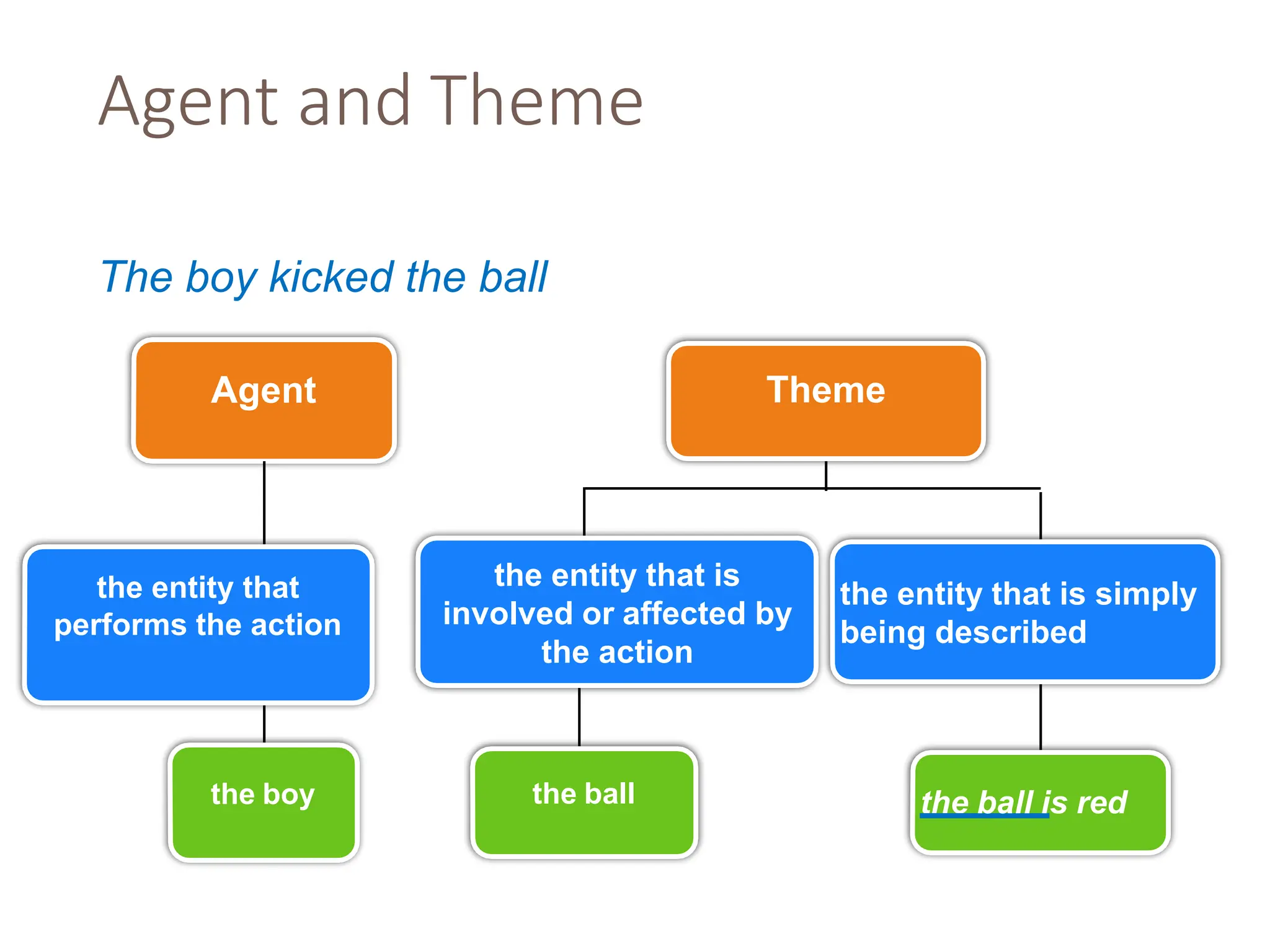 Agent and Theme

The boy kicked the ball

Agent

the entity that performs the action

the boy

Theme

the entity that is involved or affected by the action

the ball

the entity that is simply being described

the ball is red